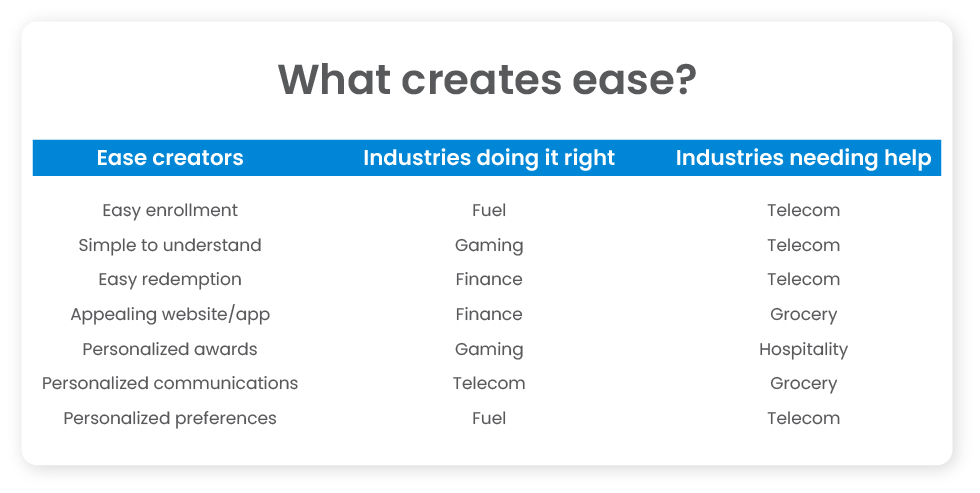 What creates ease?

| Ease creators | Industries doing it right | Industries needing help |
|---|---|---|
| Easy enrollment | Fuel | Telecom |
| Simple to understand | Gaming | Telecom |
| Easy redemption | Finance | Telecom |
| Appealing website/app | Finance | Grocery |
| Personalized awards | Gaming | Hospitality |
| Personalized communications | Telecom | Grocery |
| Personalized preferences | Fuel | Telecom |